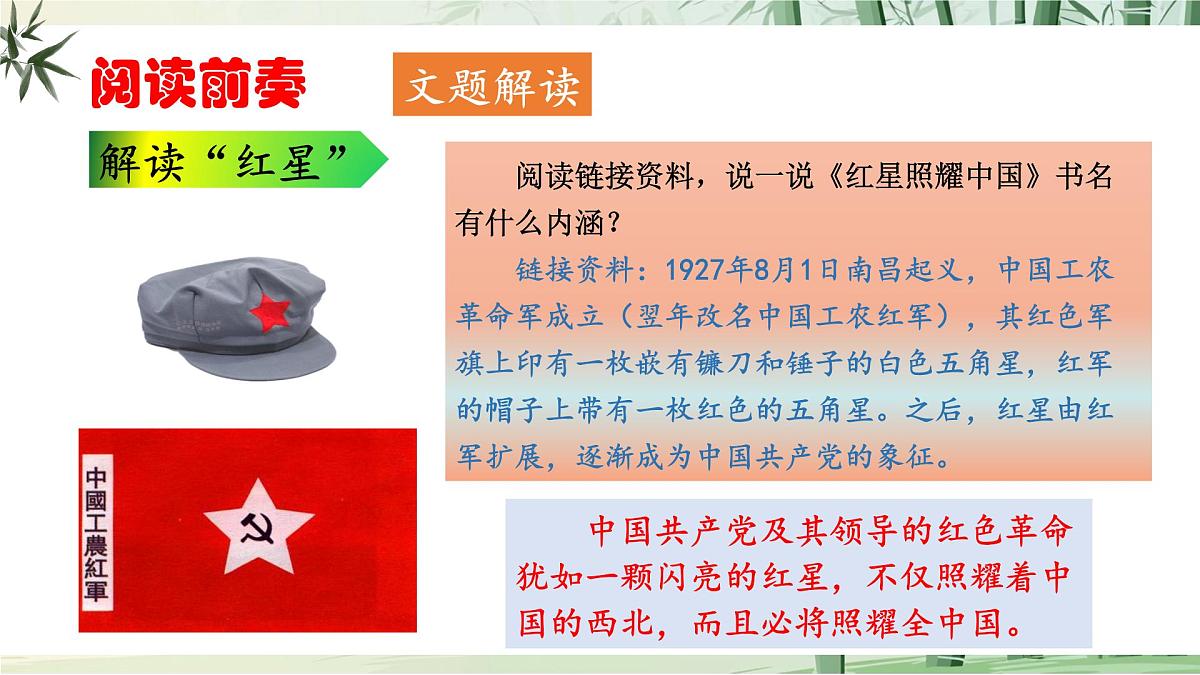 阅读前奏

文题解读

解读“红星”

阅读链接资料，说一说《红星照耀中国》书名有什么内涵？

链接资料：1927年8月1日南昌起义，中国工农革命军成立（翌年改名中国工农红军），其红色军旗上印有一枚嵌有镰刀和锤子的白色五角星，红军的帽子上带有一枚红色的五角星。之后，红星由红军扩展，逐渐成为中国共产党的象征。

中國工農紅軍

中国共产党及其领导的红色革命犹如一颗闪亮的红星，不仅照耀着中国的西北，而且必将照耀全中国。